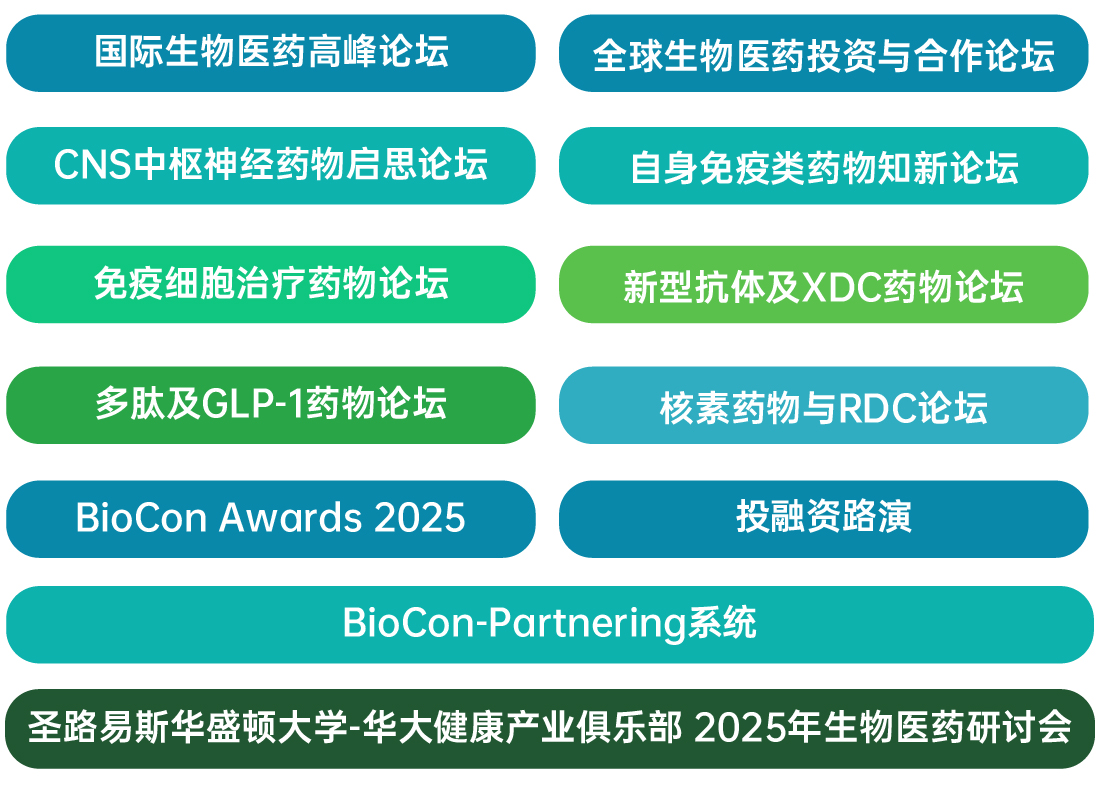 国际生物医药高峰论坛

全球生物医药投资与合作论坛

CNS中枢神经药物启思论坛

自身免疫类药物知新论坛

免疫细胞治疗药物论坛

新型抗体及XDC药物论坛

多肽及GLP-1药物论坛

核素药物与RDC论坛

BioCon Awards 2025

投融资路演

BioCon-Partnering系统

圣路易斯华盛顿大学-华大健康产业俱乐部 2025年生物医药研讨会